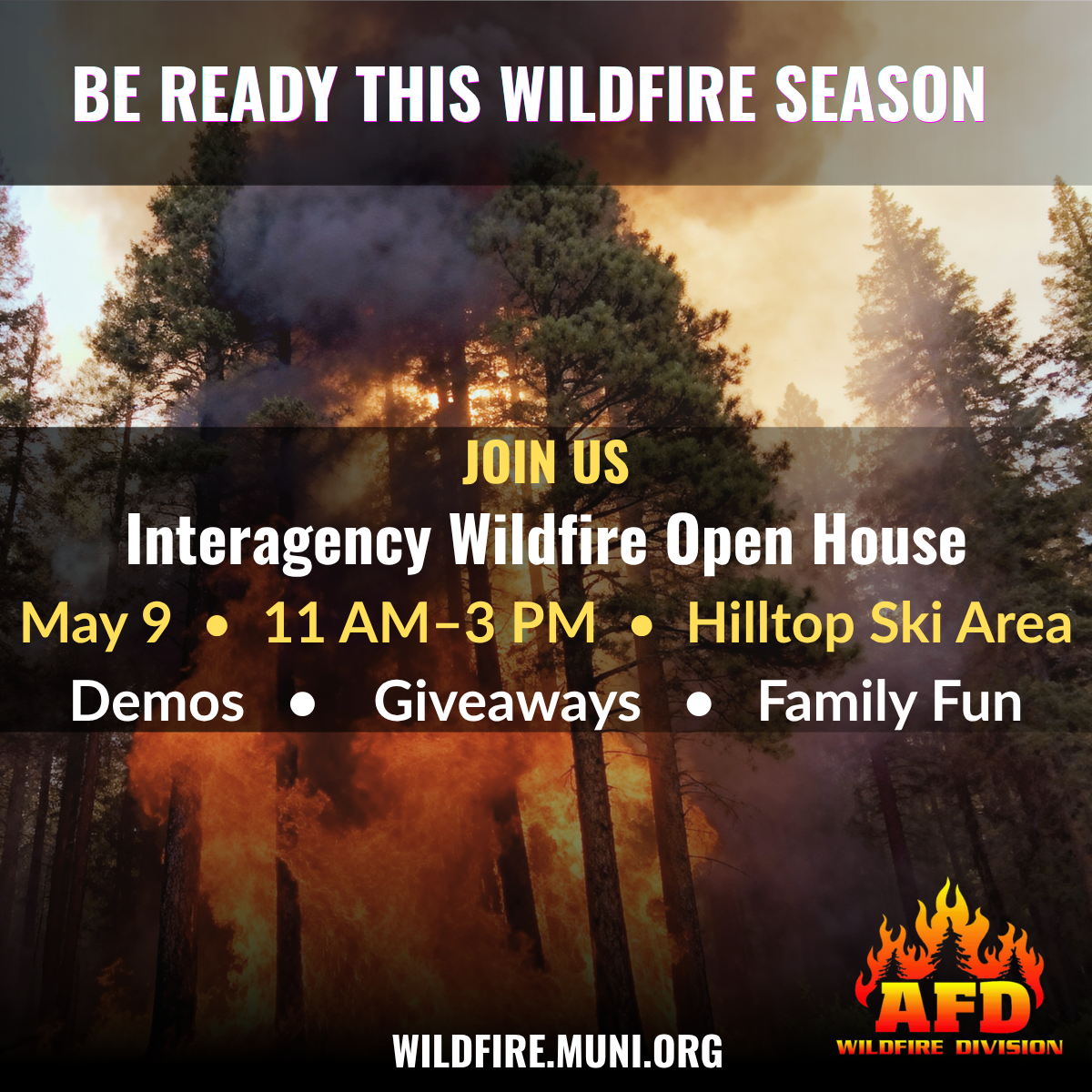 BE READY THIS WILDFIRE SEASON

JOIN US

Interagency Wildfire Open House

May 9 • 11 AM–3 PM • Hilltop Ski Area

Demos • Giveaways • Family Fun

WILDFIRE.MUNI.ORG

AFD
WILDFIRE DIVISION